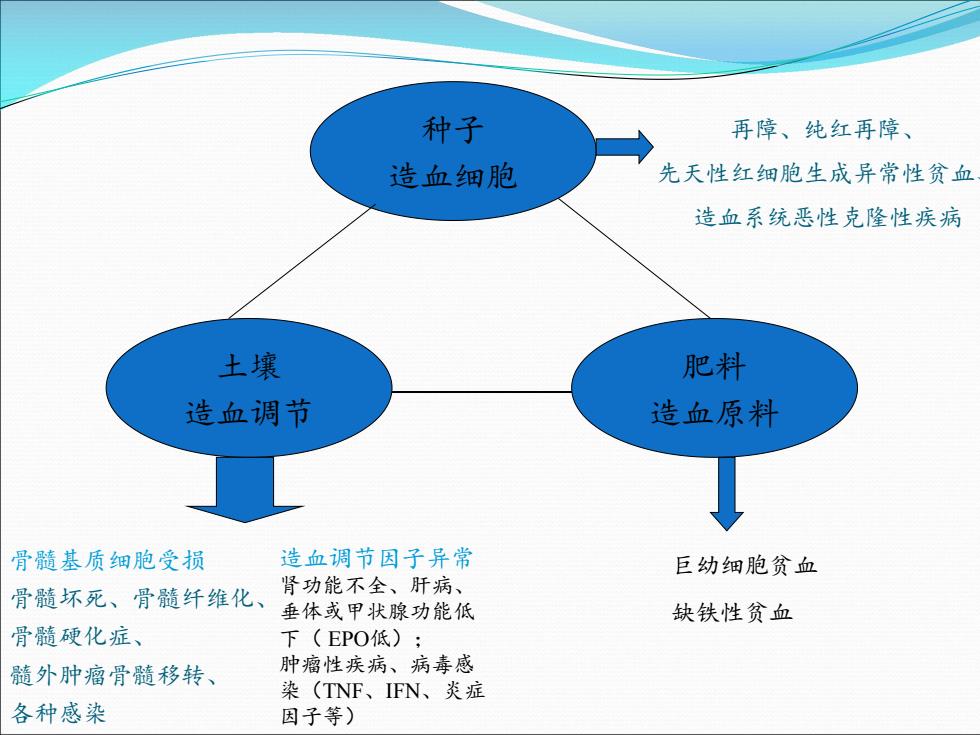 种子
造血细胞

再障、纯红再障、
先天性红细胞生成异常性贫血、
造血系统恶性克隆性疾病

土壤
造血调节

肥料
造血原料

骨髓基质细胞受损
骨髓坏死、骨髓纤维化、
骨髓硬化症、
髓外肿瘤骨髓移转、
各种感染

造血调节因子异常
肾功能不全、肝病、垂体或甲状腺功能低下（EPO低）；
肿瘤性疾病、病毒感染（TNF、IFN、炎症因子等）

巨幼细胞贫血
缺铁性贫血